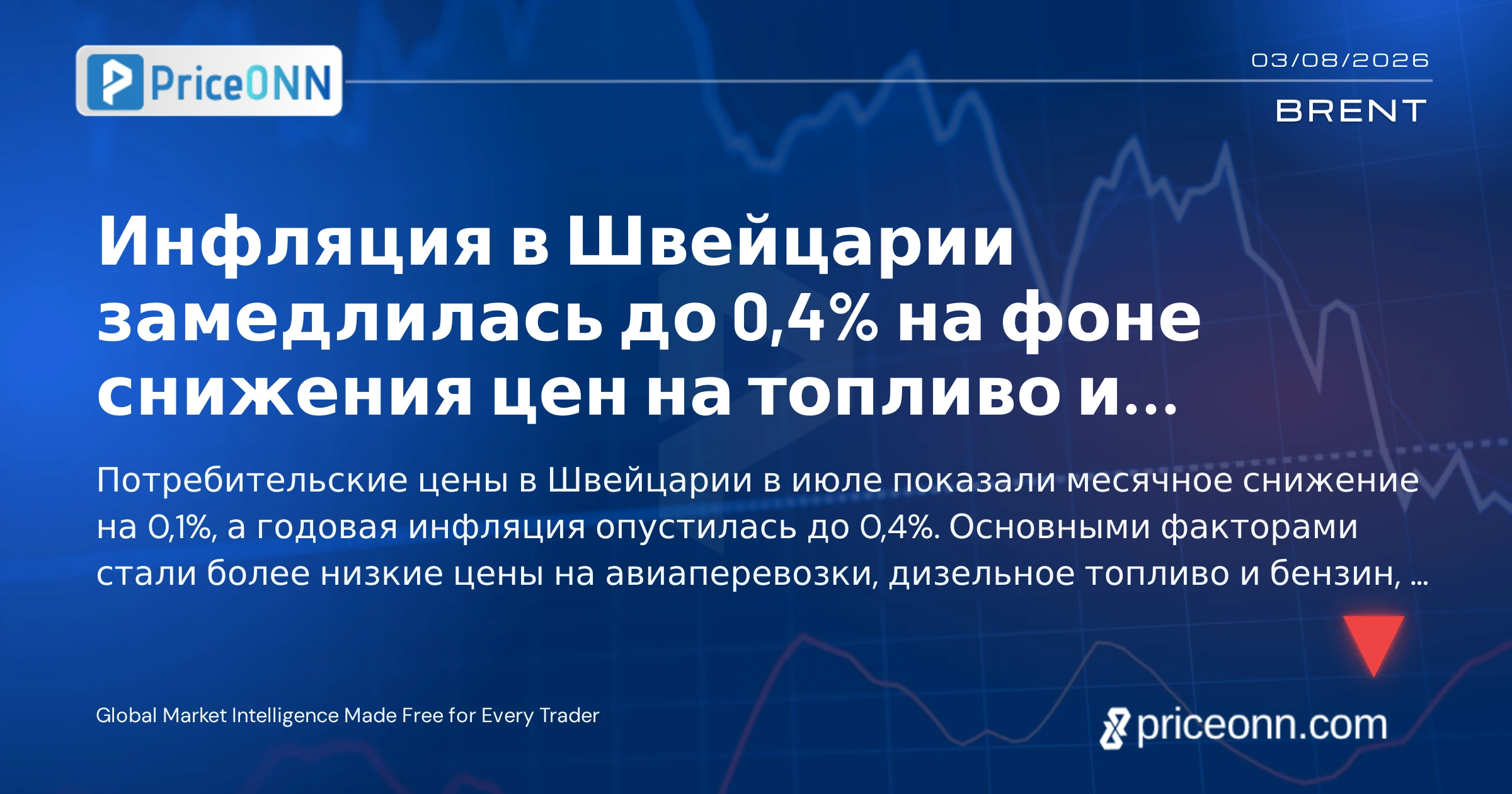 PriceONN

03/08/2026

BRENT

Инфляция в Швейцарии замедлилась до 0,4% на фоне снижения цен на топливо и...

Потребительские цены в Швейцарии в июле показали месячное снижение на 0,1%, а годовая инфляция опустилась до 0,4%. Основными факторами стали более низкие цены на авиаперевозки, дизельное топливо и бензин, ...

Global Market Intelligence Made Free for Every Trader

priceonn.com